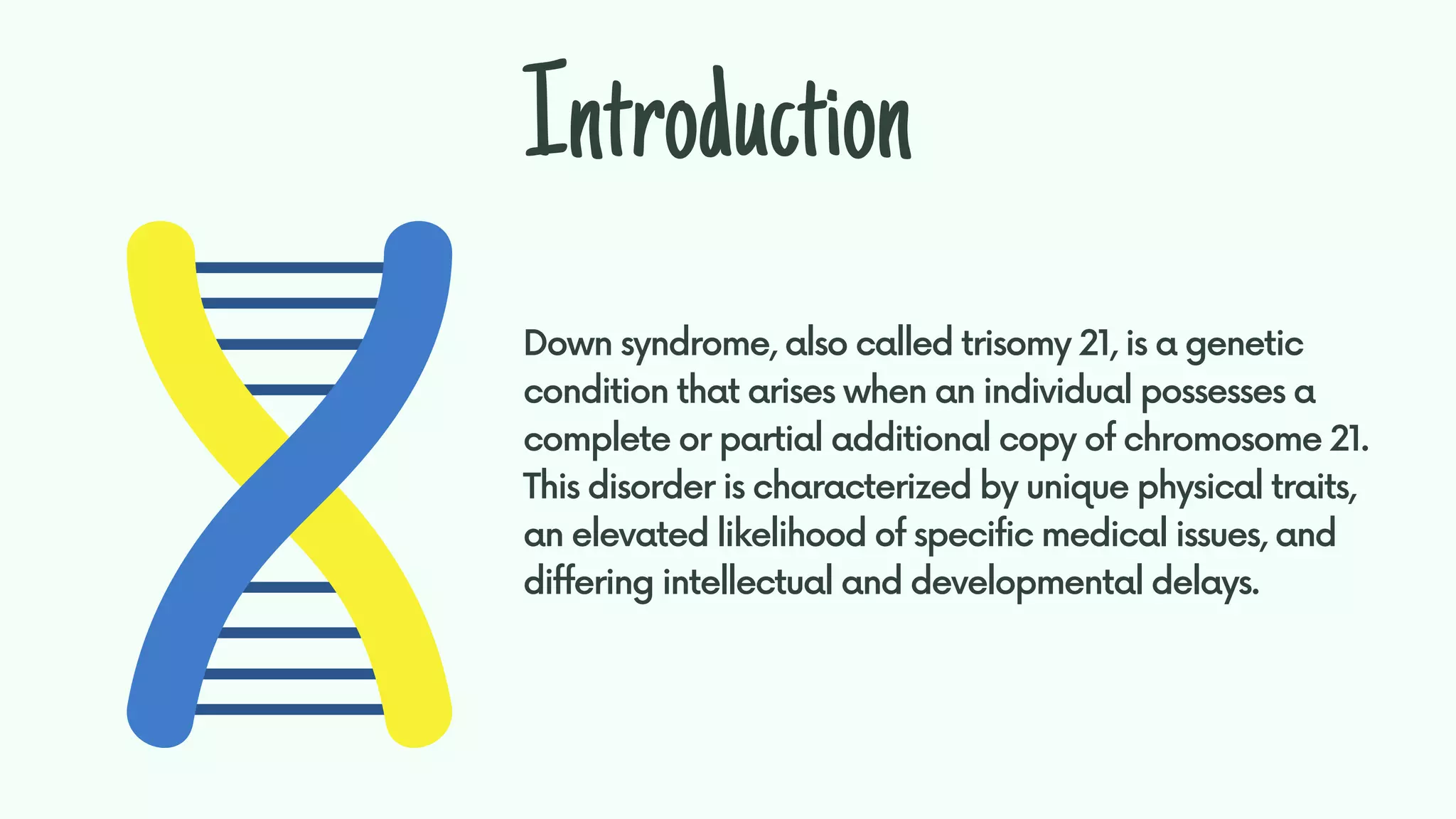 Introduction

Down syndrome, also called trisomy 21, is a genetic condition that arises when an individual possesses a complete or partial additional copy of chromosome 21. This disorder is characterized by unique physical traits, an elevated likelihood of specific medical issues, and differing intellectual and developmental delays.